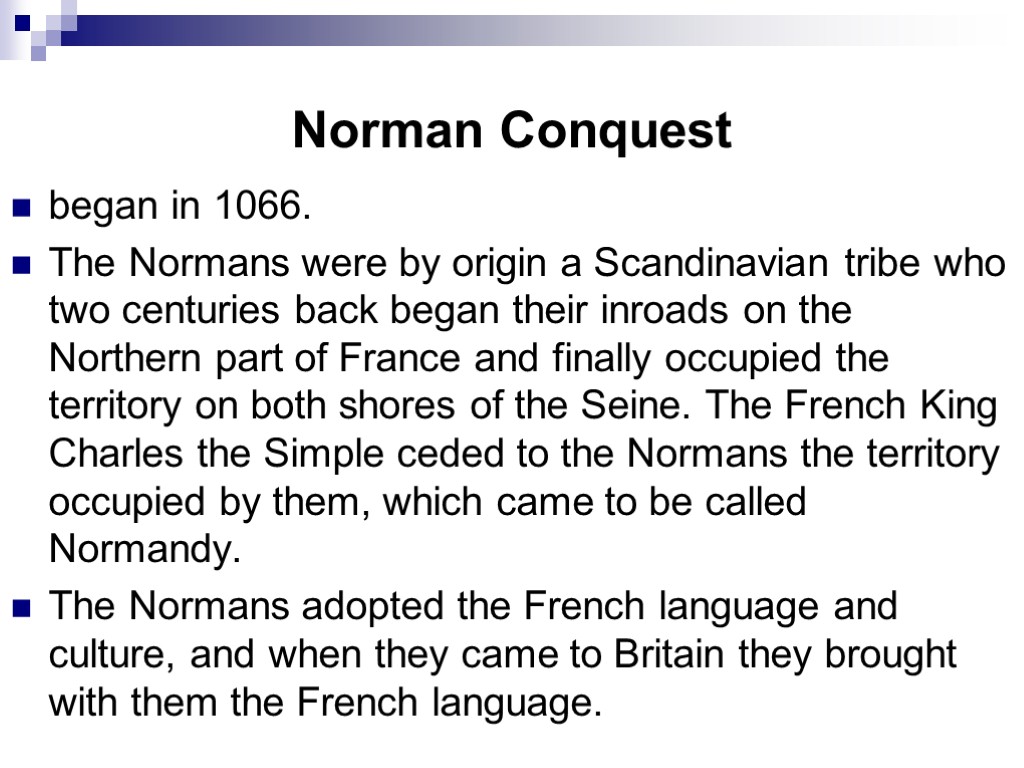 Norman Conquest

began in 1066.

The Normans were by origin a Scandinavian tribe who two centuries back began their inroads on the Northern part of France and finally occupied the territory on both shores of the Seine. The French King Charles the Simple ceded to the Normans the territory occupied by them, which came to be called Normandy.

The Normans adopted the French language and culture, and when they came to Britain they brought with them the French language.